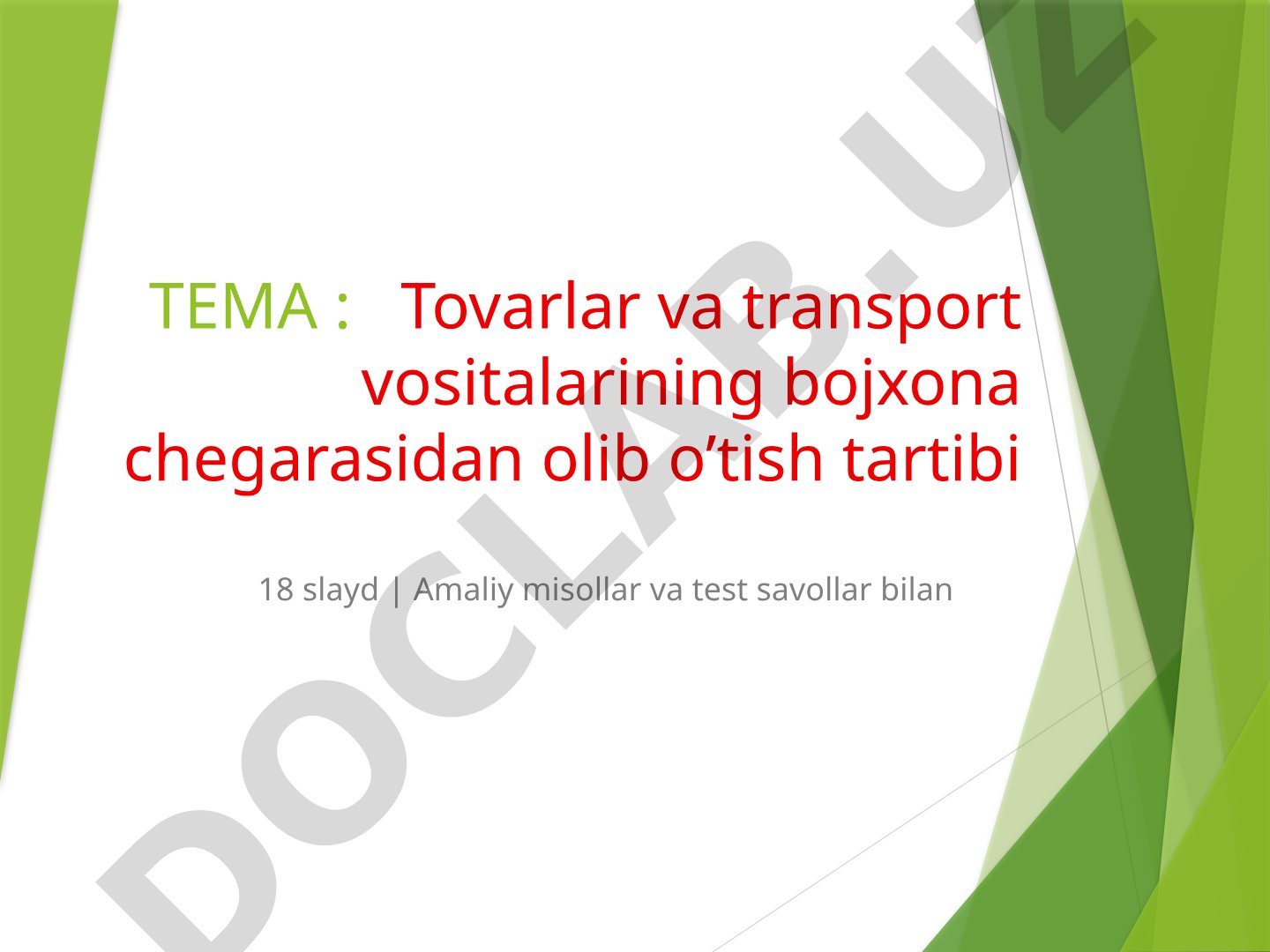 TEMA : Tovarlar va transport vositalarining bojxona chegarasidan olib o’tish tartibi

18 slayd | Amaliy misollar va test savollar bilan

DOCLAB.UZ